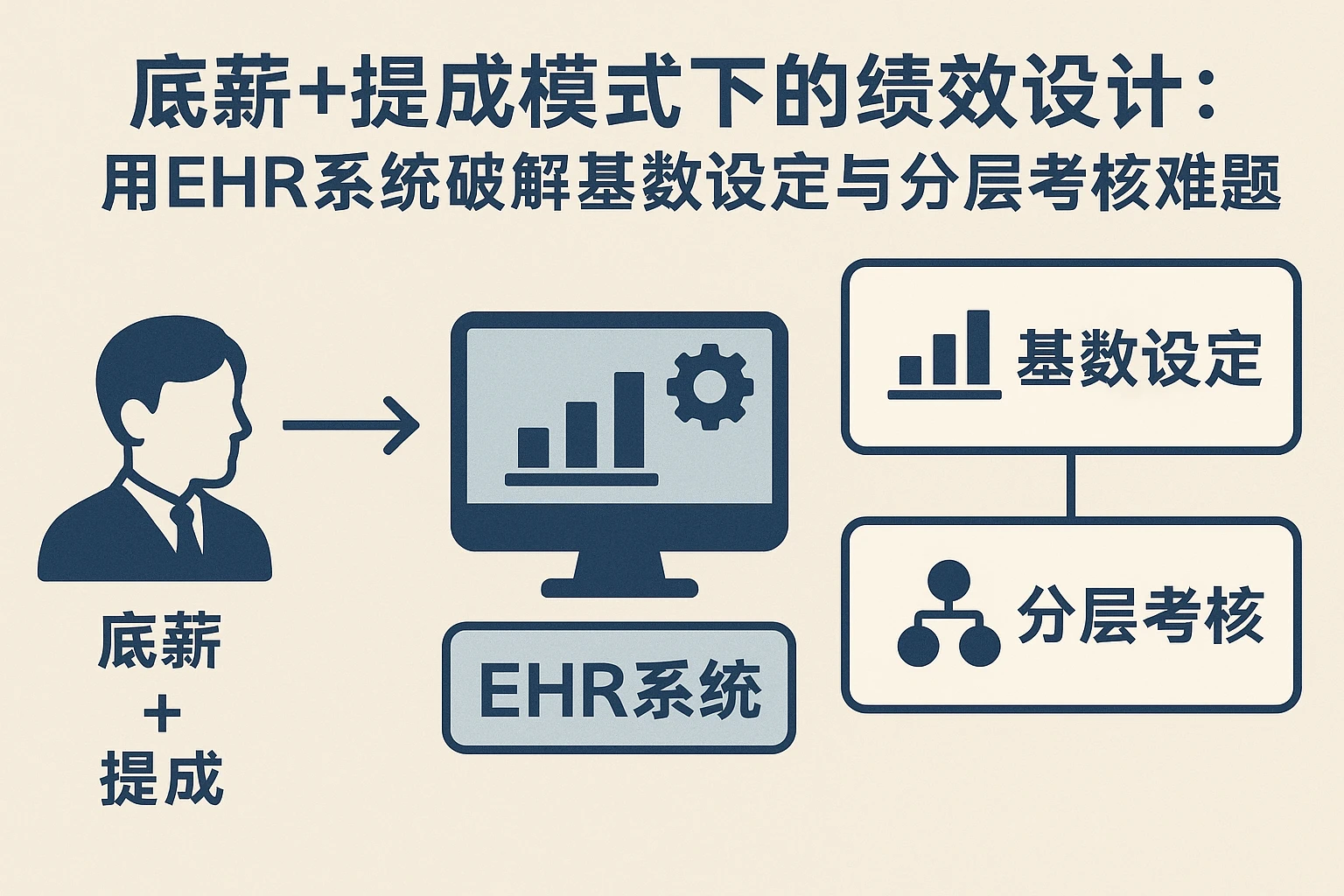 底薪+提成模式下的绩效设计：
用EHR系统破解基数设定与分层考核难题

底薪
+
提成

EHR系统

基数设定

分层考核